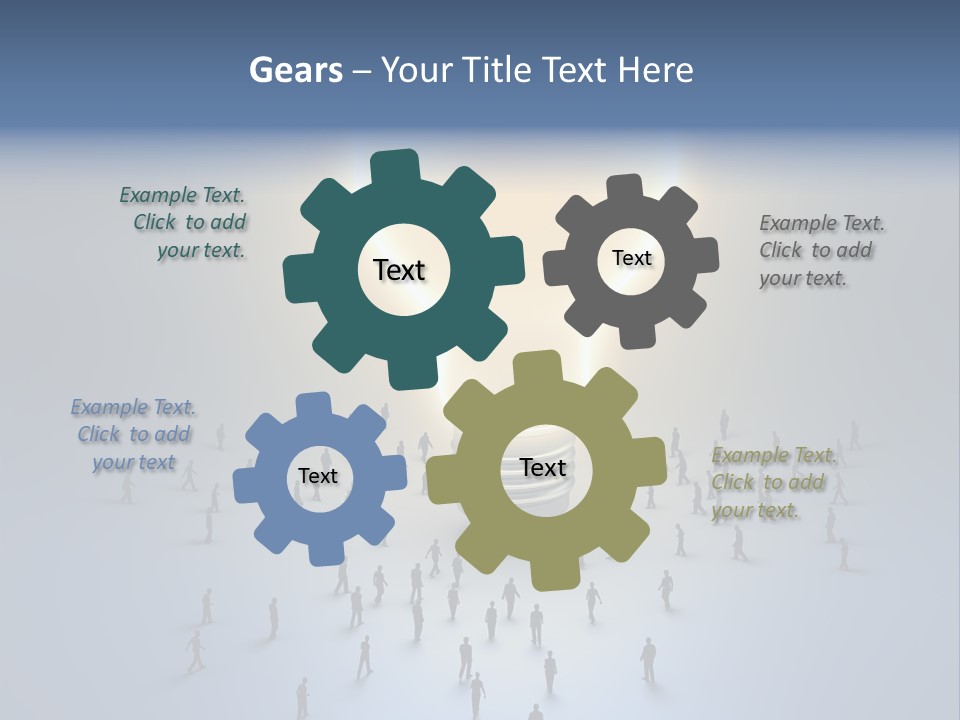 Gears – Your Title Text Here

Example Text. Click to add your text.

Text

Text

Example Text. Click to add your text.

Example Text. Click to add your text

Text

Text

Example Text. Click to add your text.